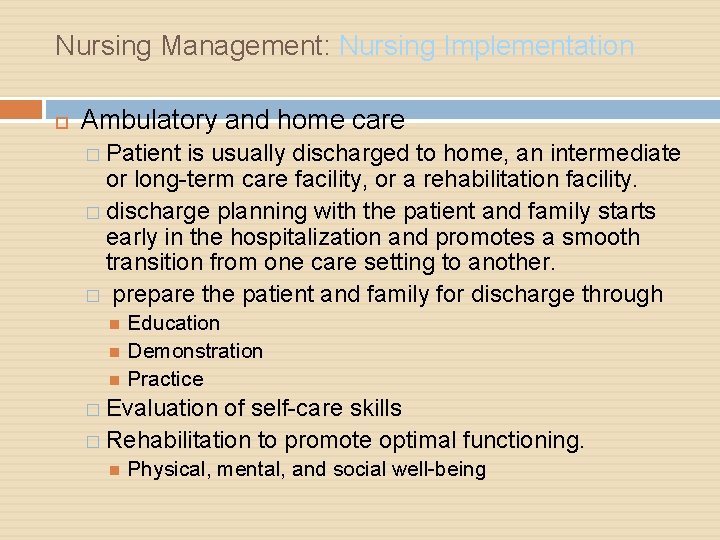 Nursing Management: Nursing Implementation

Ambulatory and home care

Patient is usually discharged to home, an intermediate or long-term care facility, or a rehabilitation facility.

discharge planning with the patient and family starts early in the hospitalization and promotes a smooth transition from one care setting to another.

prepare the patient and family for discharge through

Education

Demonstration

Practice

Evaluation of self-care skills

Rehabilitation to promote optimal functioning.

Physical, mental, and social well-being